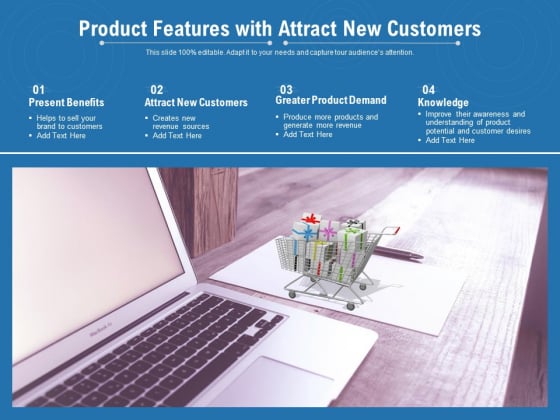 Product Features with Attract New Customers

This slide 100% editable. Adapt it to your needs and capture tour audience's attention.

01
Present Benefits
• Helps to sell your brand to customers
• Add Text Here

02
Attract New Customers
• Creates new revenue sources
• Add Text Here

03
Greater Product Demand
• Produce more products and generate more revenue
• Add Text Here

04
Knowledge
• Improve their awareness and understanding of product potential and customer desires
• Add Text Here

MacBook Air